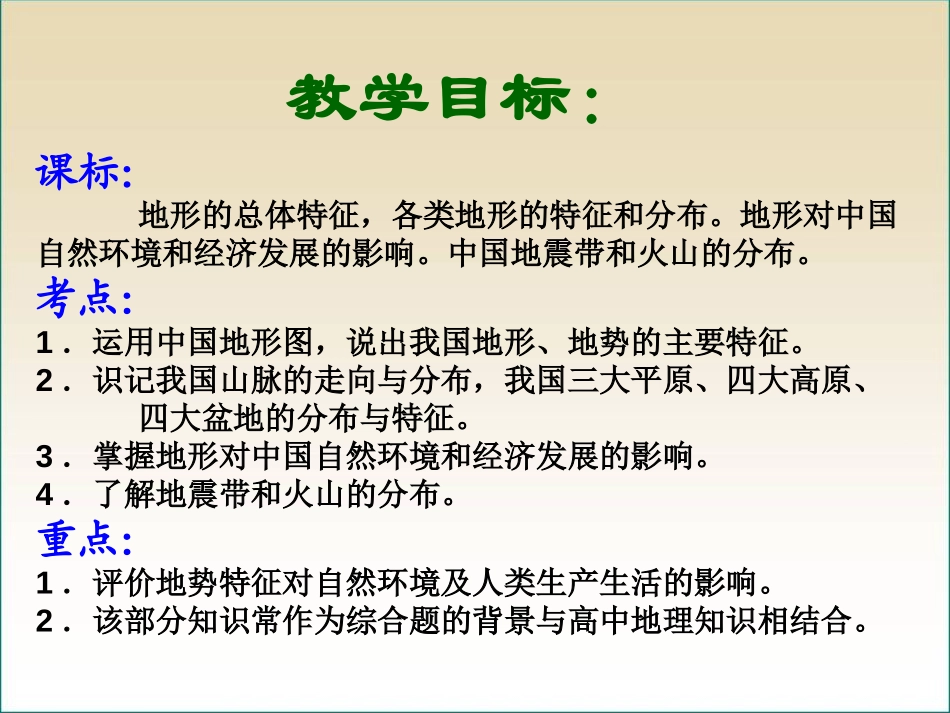 教学目标：

课标：

地形的总体特征，各类地形的特征和分布。地形对中国自然环境和经济发展的影响。中国地震带和火山的分布。

考点：

1．运用中国地形图，说出我国地形、地势的主要特征。

2．识记我国山脉的走向与分布，我国三大平原、四大高原、四大盆地的分布与特征。

3．掌握地形对中国自然环境和经济发展的影响。

4．了解地震带和火山的分布。

重点：

1．评价地势特征对自然环境及人类生产生活的影响。

2．该部分知识常作为综合题的背景与高中地理知识相结合。